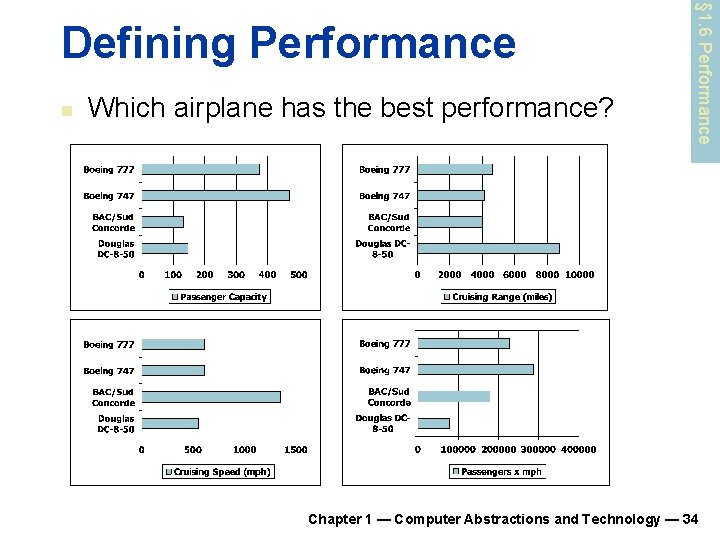 Defining Performance

§1.6 Performance

Which airplane has the best performance?

Boeing 777
Boeing 747
BAC/Sud Concorde
Douglas DC-8-50
0 100 200 300 400 500
Passenger Capacity

Boeing 777
Boeing 747
BAC/Sud Concorde
Douglas DC-8-50
0 2000 4000 6000 8000 10000
Cruising Range (miles)

Boeing 777
Boeing 747
BAC/Sud Concorde
Douglas DC-8-50
0 500 1000 1500
Cruising Speed (mph)

Boeing 777
Boeing 747
BAC/Sud Concorde
Douglas DC-8-50
0 100000 200000 300000 400000
Passengers x mph

Chapter 1 — Computer Abstractions and Technology — 34